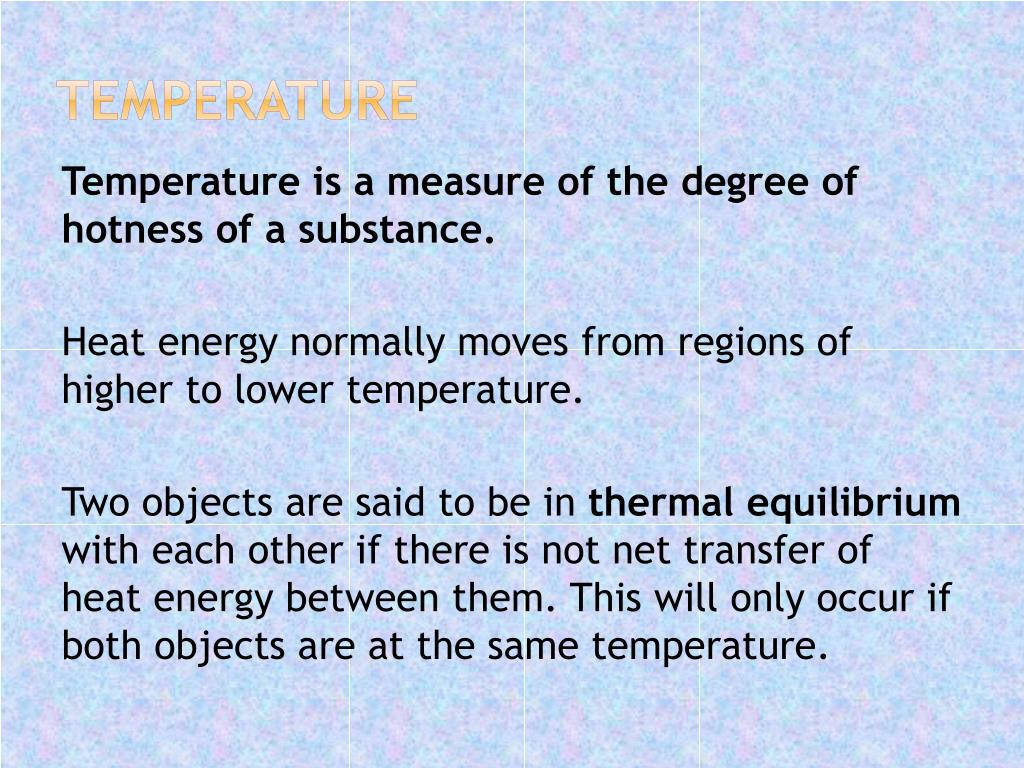 TEMPERATURE

Temperature is a measure of the degree of hotness of a substance.

Heat energy normally moves from regions of higher to lower temperature.

Two objects are said to be in thermal equilibrium with each other if there is not net transfer of heat energy between them. This will only occur if both objects are at the same temperature.